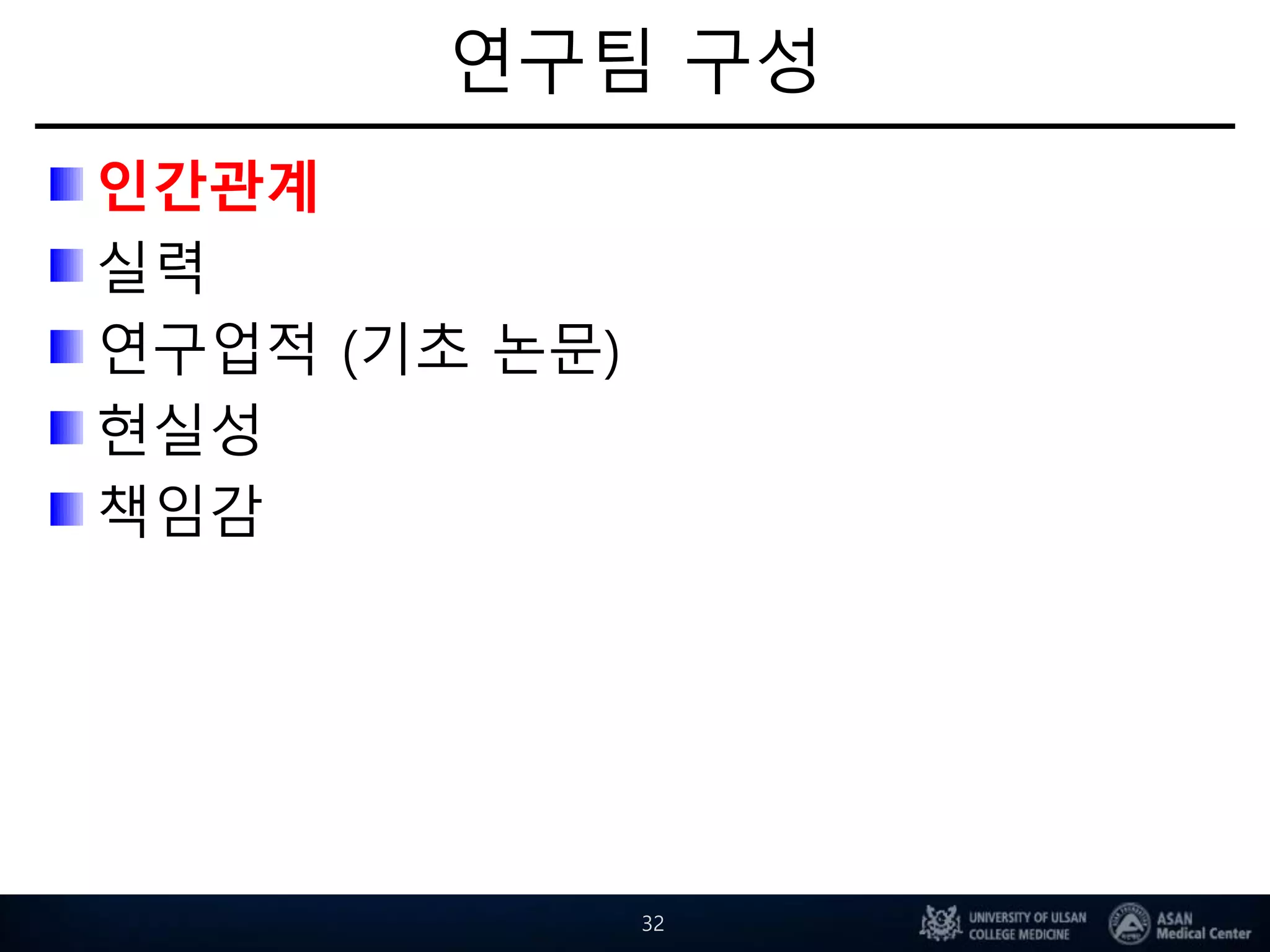 연구팀 구성

인간관계
실력
연구업적 (기초 논문)
현실성
책임감

32

UNIVERSITY OF ULSAN COLLEGE MEDICINE
ASAN Medical Center